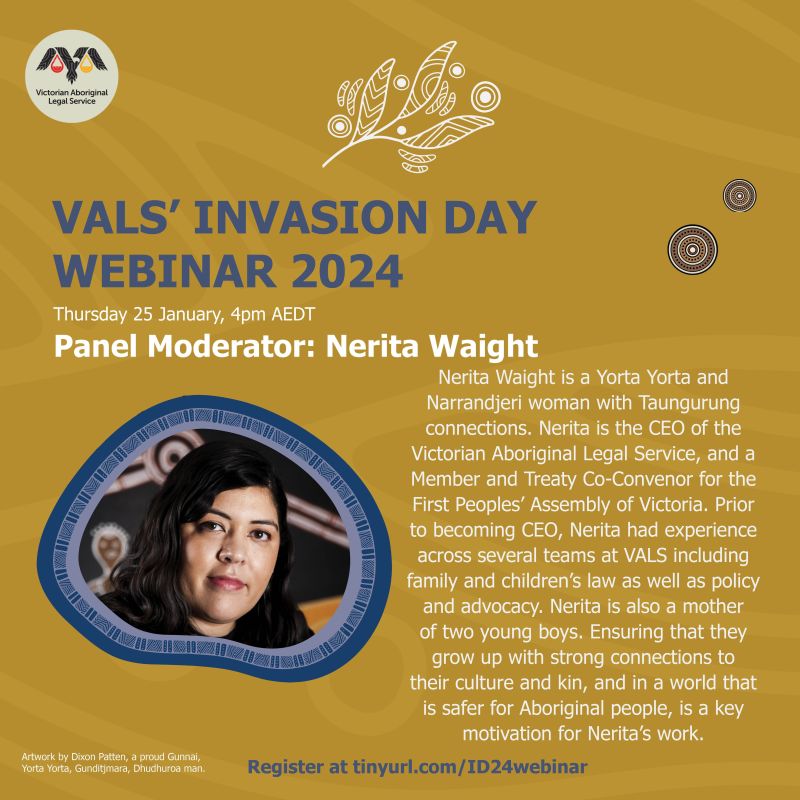 Victorian Aboriginal Legal Service

VALS' INVASION DAY WEBINAR 2024

Thursday 25 January, 4pm AEDT

Panel Moderator: Nerita Waight

Nerita Waight is a Yorta Yorta and Narrandjeri woman with Taungurung connections. Nerita is the CEO of the Victorian Aboriginal Legal Service, and a Member and Treaty Co-Convenor for the First Peoples' Assembly of Victoria. Prior to becoming CEO, Nerita had experience across several teams at VALS including family and children's law as well as policy and advocacy. Nerita is also a mother of two young boys. Ensuring that they grow up with strong connections to their culture and kin, and in a world that is safer for Aboriginal people, is a key motivation for Nerita's work.

Artwork by Dixon Patten, a proud Gunnai, Yorta Yorta, Gunditjmara, Dhudhuroa man.

Register at tinyurl.com/ID24webinar